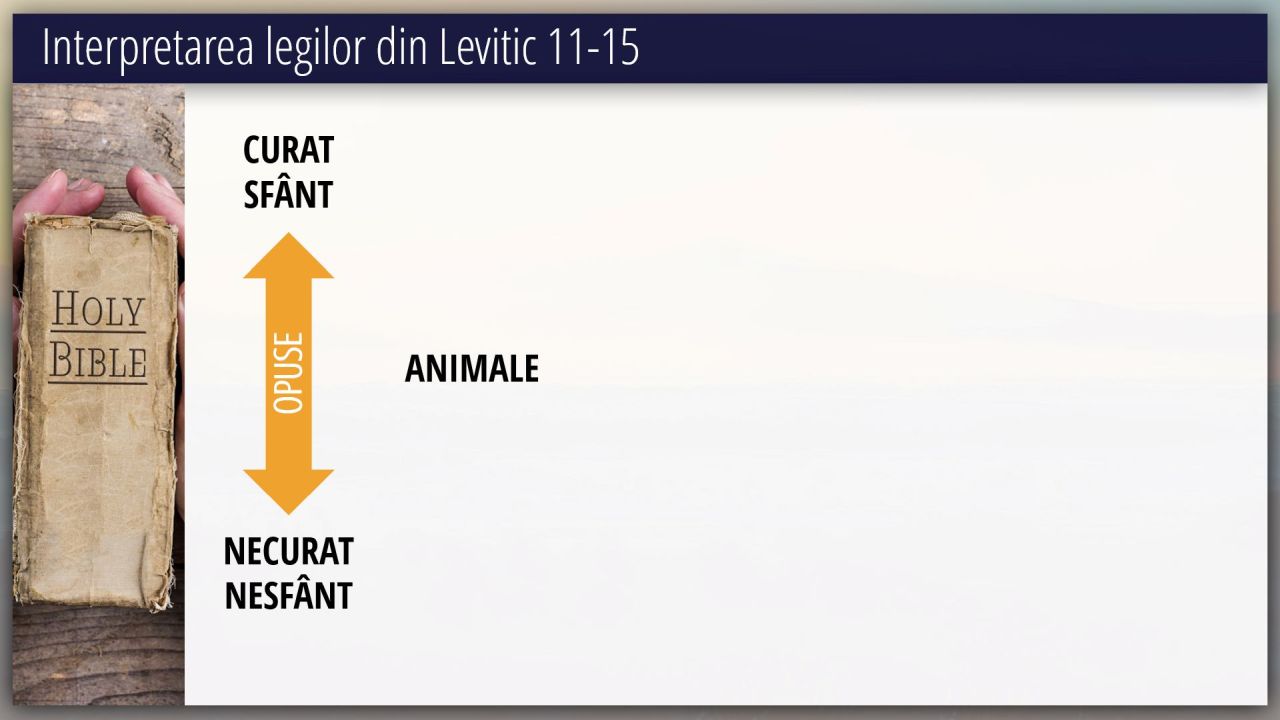 Interpretarea legilor din Levitic 11-15

HOLY BIBLE

CURAT
SFÂNT

OPUSE

ANIMALE

NECURAT
NESFÂNT